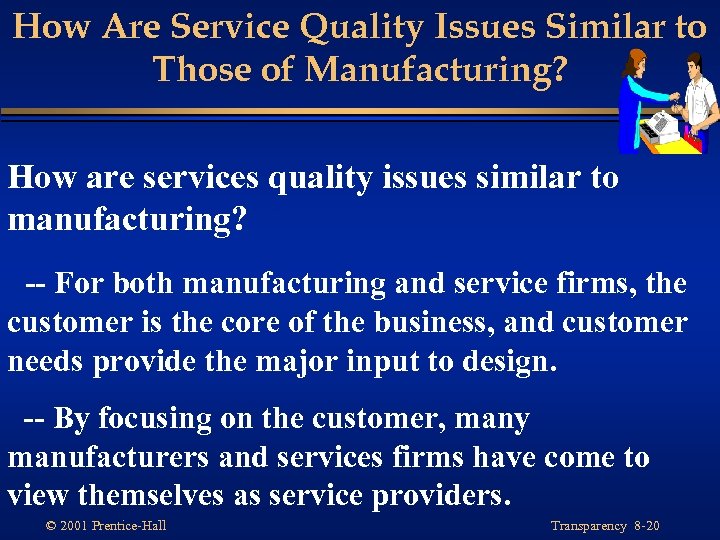 How Are Service Quality Issues Similar to Those of Manufacturing?

How are services quality issues similar to manufacturing?

-- For both manufacturing and service firms, the customer is the core of the business, and customer needs provide the major input to design.

-- By focusing on the customer, many manufacturers and services firms have come to view themselves as service providers.

© 2001 Prentice-Hall

Transparency 8-20